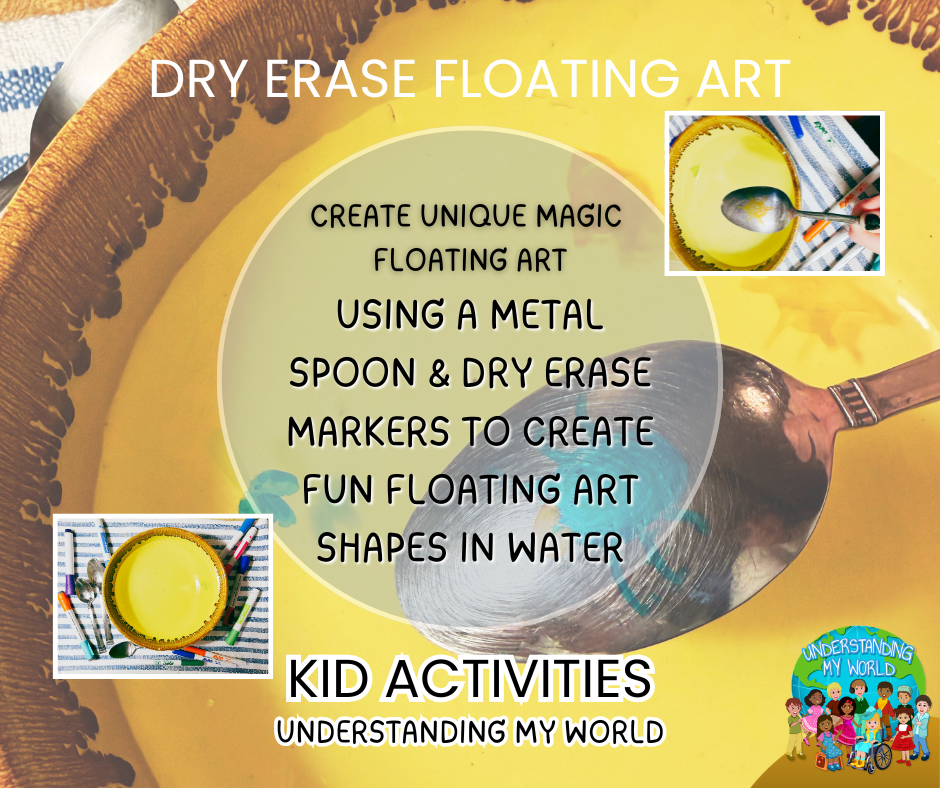 DRY ERASE FLOATING ART

CREATE UNIQUE MAGIC FLOATING ART

USING A METAL SPOON & DRY ERASE MARKERS TO CREATE FUN FLOATING ART SHAPES IN WATER

KID ACTIVITIES
UNDERSTANDING MY WORLD

UNDERSTANDING MY WORLD